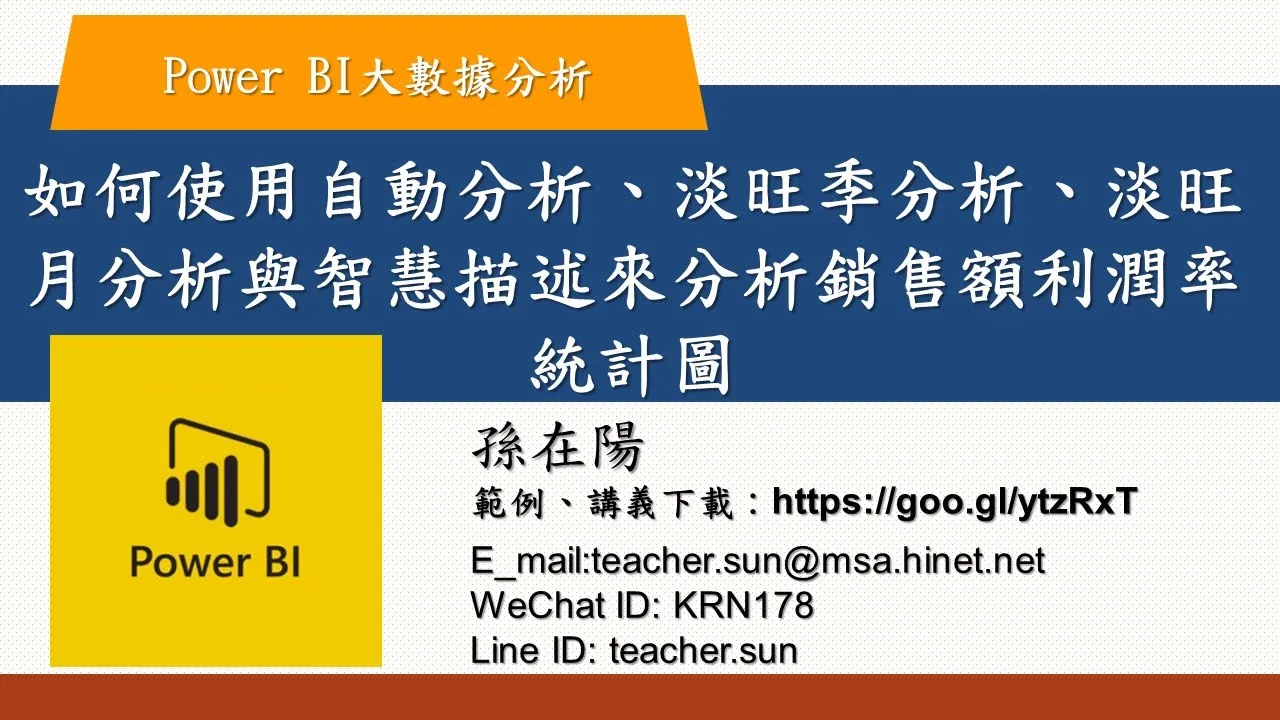 Power BI大數據分析

如何使用自動分析、淡旺季分析、淡旺月分析與智慧描述來分析銷售額利潤率統計圖

Power BI

孫在陽

範例、講義下載：https://goo.gl/ytzRxT

E_mail:teacher.sun@msa.hinet.net
WeChat ID: KRN178
Line ID: teacher.sun